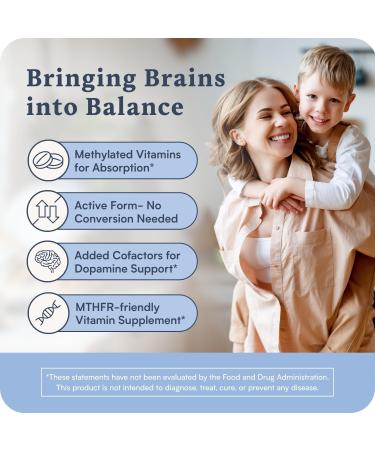 Bringing Brains into Balance

Methylated Vitamins for Absorption*

Active Form- No Conversion Needed

Added Cofactors for Dopamine Support*

MTHFR-friendly Vitamin Supplement*

*These statements have not been evaluated by the Food and Drug Administration. This product is not intended to diagnose, treat, cure, or prevent any disease.